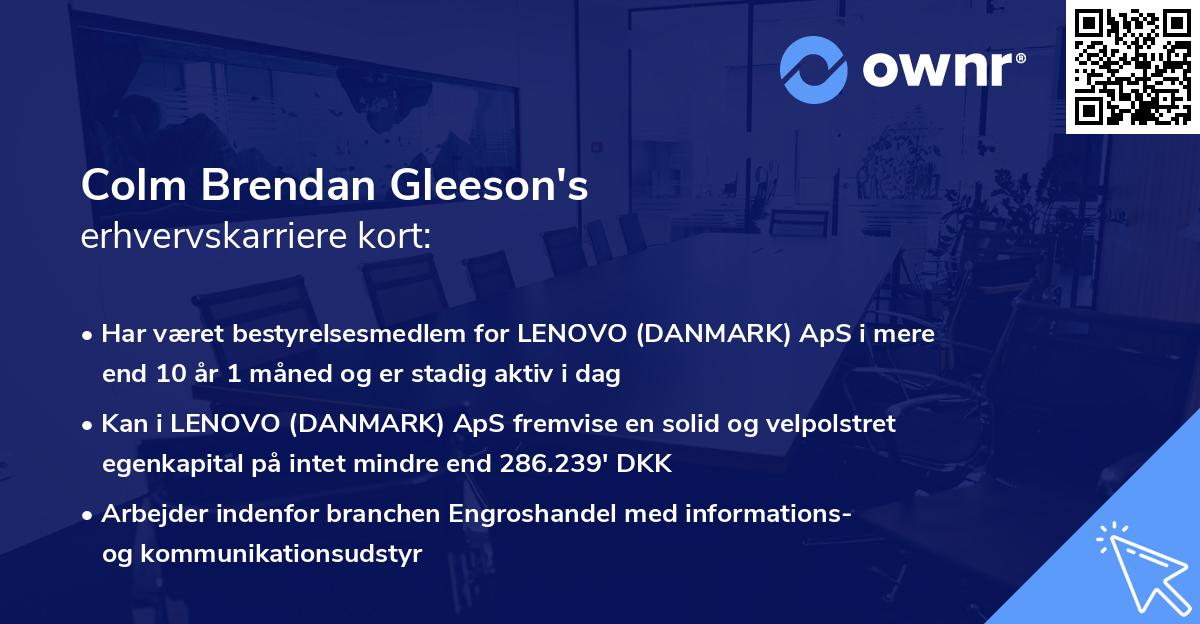 ownr®

Colm Brendan Gleeson's
erhvervskarriere kort:

• Har været bestyrelsesmedlem for LENOVO (DANMARK) ApS i mere end 10 år 1 måned og er stadig aktiv i dag

• Kan i LENOVO (DANMARK) ApS fremvise en solid og velpolstret egenkapital på intet mindre end 286.239' DKK

• Arbejder indenfor branchen Engroshandel med informations- og kommunikationsudstyr